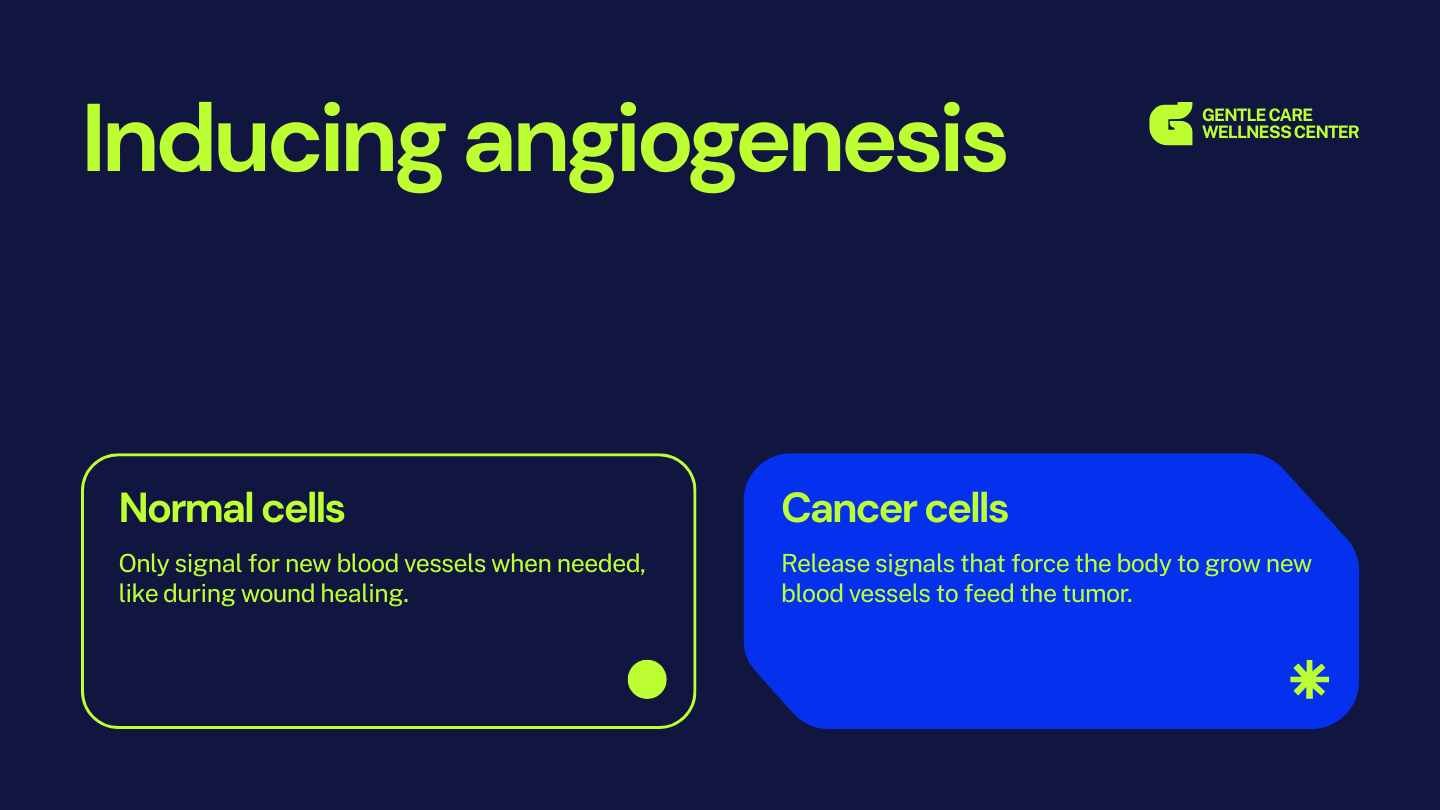 Inducing angiogenesis

GENTLE CARE
WELLNESS CENTER

Normal cells

Only signal for new blood vessels when needed, like during wound healing.

Cancer cells

Release signals that force the body to grow new blood vessels to feed the tumor.